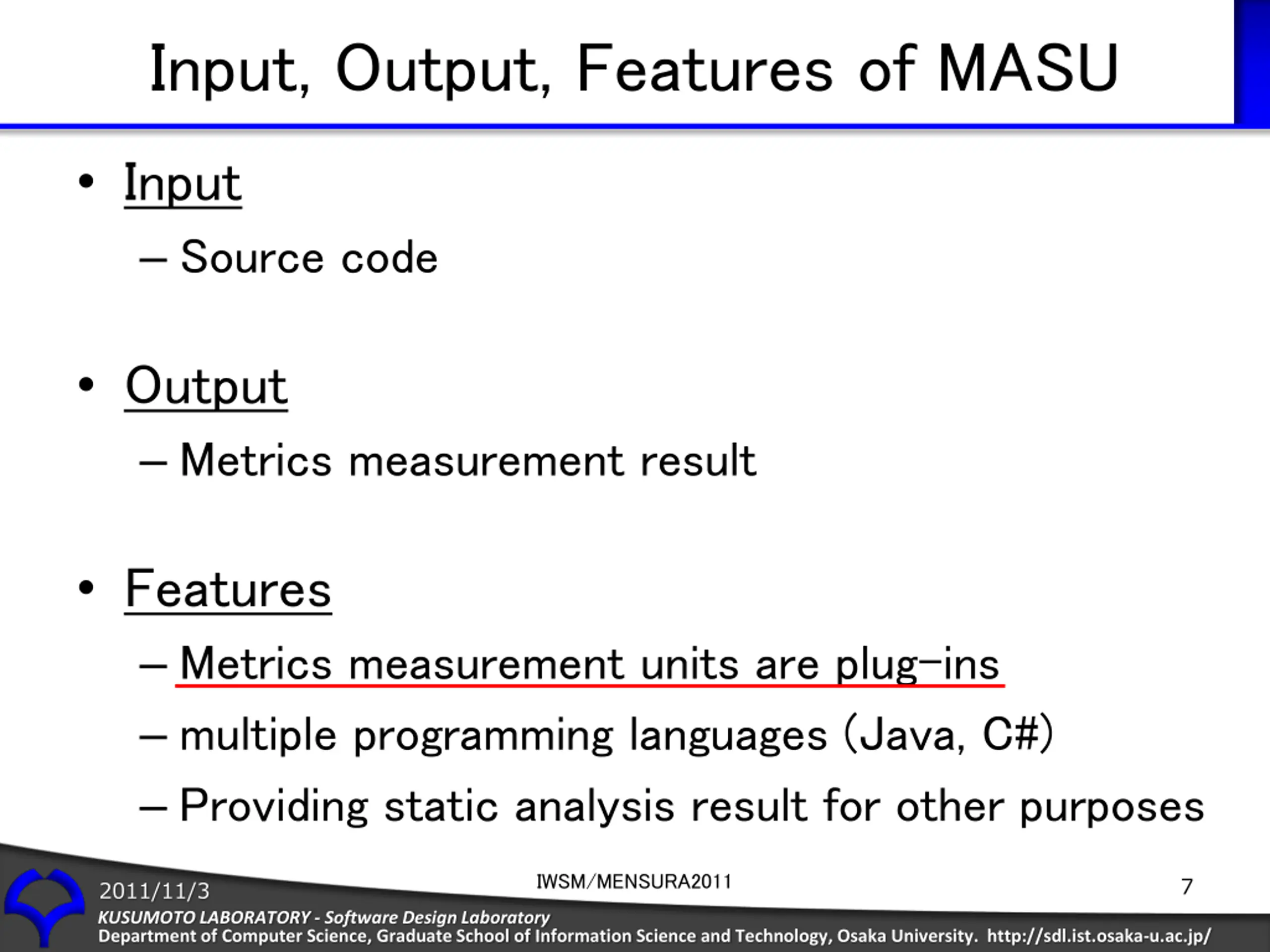 Input, Output, Features of MASU

• Input
– Source code

• Output
– Metrics measurement result

• Features
– Metrics measurement units are plug-ins
– multiple programming languages (Java, C#)
– Providing static analysis result for other purposes

2011/11/3
IWSM/MENSURA2011
7
KUSUMOTO LABORATORY - Software Design Laboratory
Department of Computer Science, Graduate School of Information Science and Technology, Osaka University. http://sdl.ist.osaka-u.ac.jp/